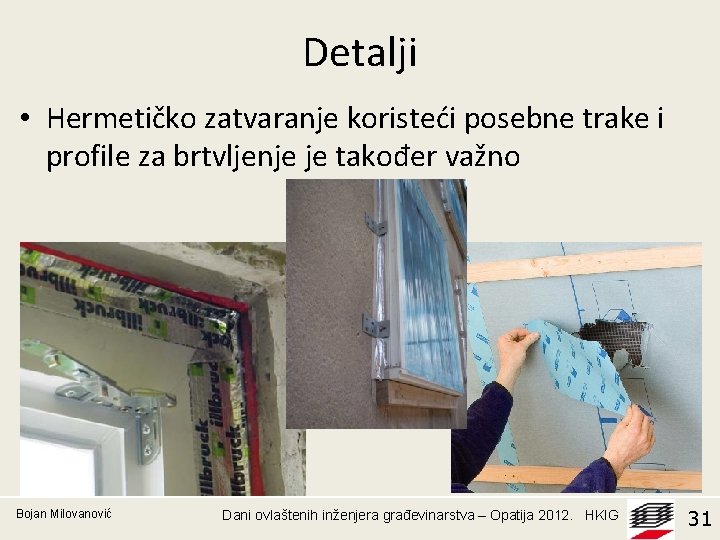 Detalji

• Hermetičko zatvaranje koristeći posebne trake i profile za brtvljenje je također važno

illbruck illbruck illbruck

Bojan Milovanović

Dani ovlaštenih inženjera građevinarstva – Opatija 2012. HKIG

31